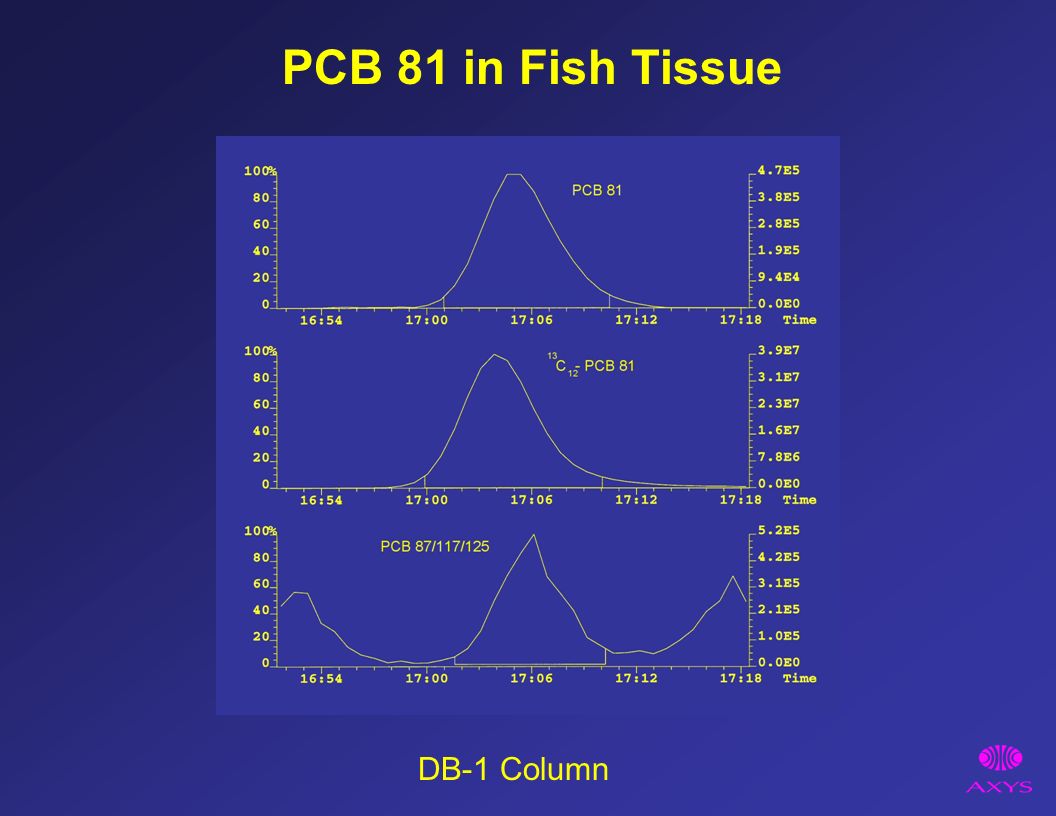 PCB 81 in Fish Tissue

100%
80
60
40
20
0
PCB 81
4.7E5
3.8E5
2.8E5
1.9E5
9.4E4
0.0E0
16:54 17:00 17:06 17:12 17:18 Time

100%
80
60
40
20
0
$^{13}C_{12}$- PCB 81
3.9E7
3.1E7
2.3E7
1.6E7
7.8E6
0.0E0
16:54 17:00 17:06 17:12 17:18 Time

100%
80
60
40
20
0
PCB 87/117/125
5.2E5
4.2E5
3.1E5
2.1E5
1.0E5
0.0E0
16:54 17:00 17:06 17:12 17:18 Time

DB-1 Column

AXYS